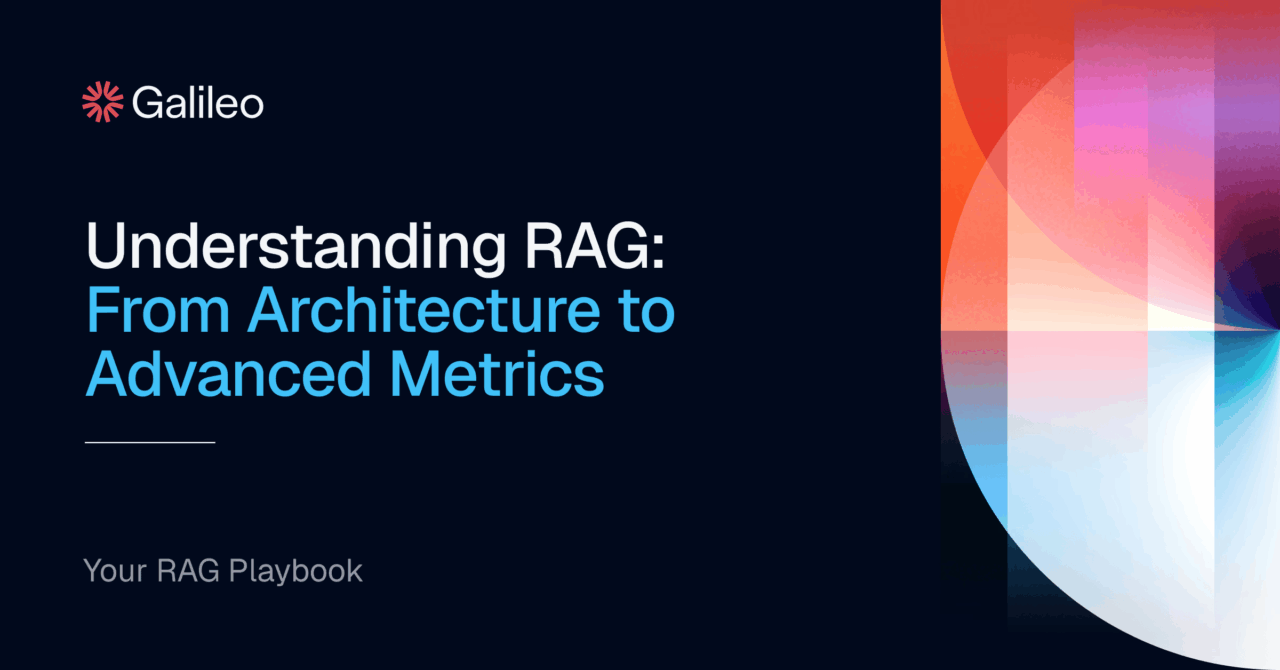 Galileo

Understanding RAG: From Architecture to Advanced Metrics

Your RAG Playbook